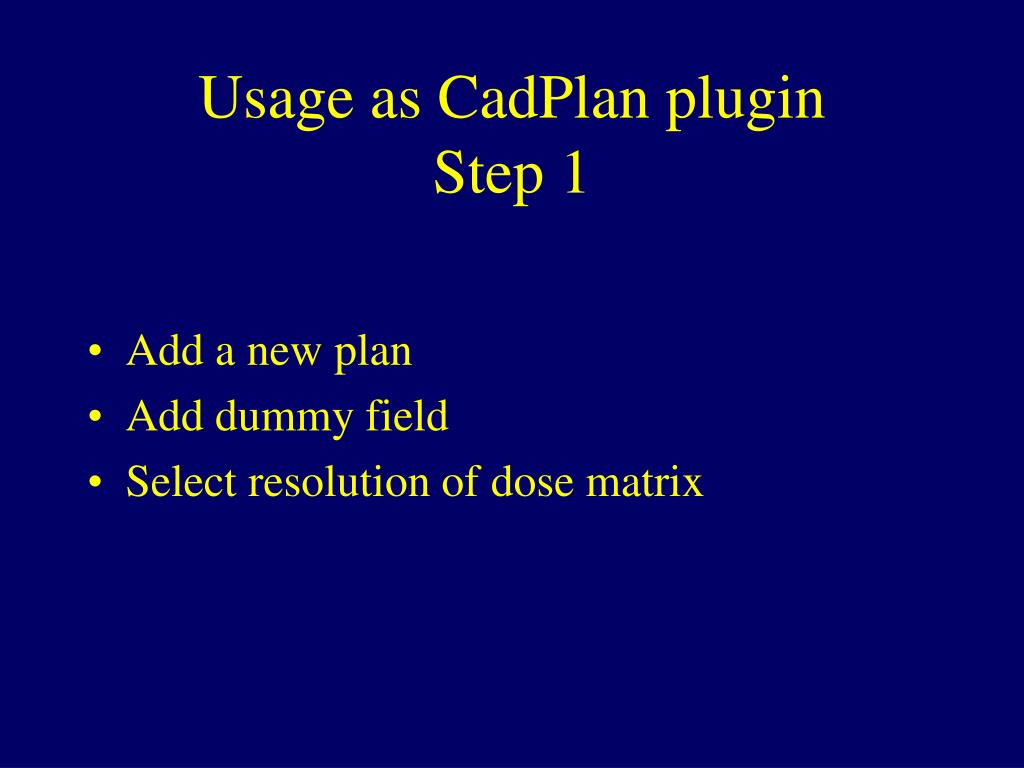 Usage as CadPlan plugin
Step 1

• Add a new plan
• Add dummy field
• Select resolution of dose matrix